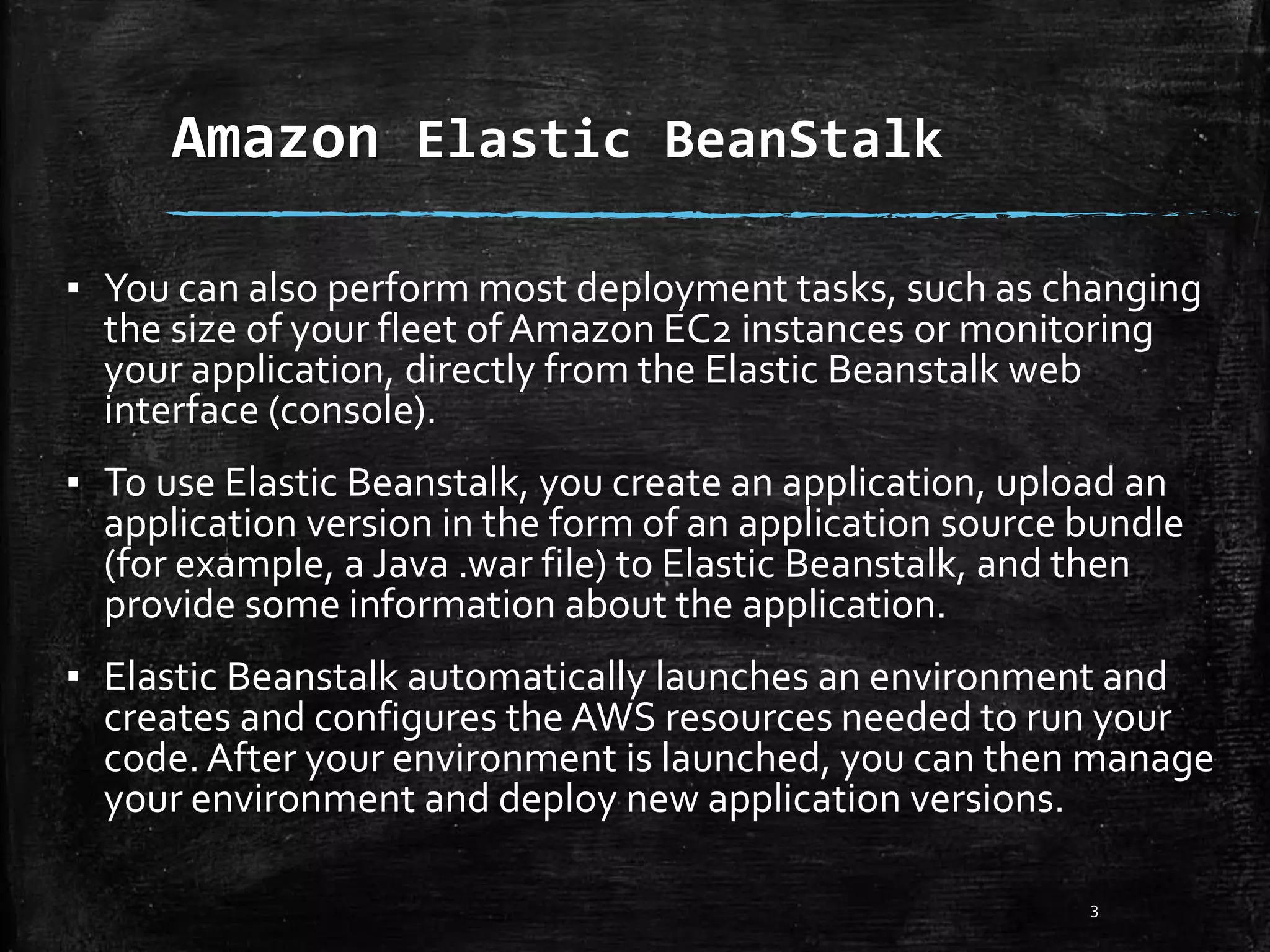 Amazon Elastic BeanStalk

▪ You can also perform most deployment tasks, such as changing the size of your fleet of Amazon EC2 instances or monitoring your application, directly from the Elastic Beanstalk web interface (console).

▪ To use Elastic Beanstalk, you create an application, upload an application version in the form of an application source bundle (for example, a Java .war file) to Elastic Beanstalk, and then provide some information about the application.

▪ Elastic Beanstalk automatically launches an environment and creates and configures the AWS resources needed to run your code. After your environment is launched, you can then manage your environment and deploy new application versions.

3